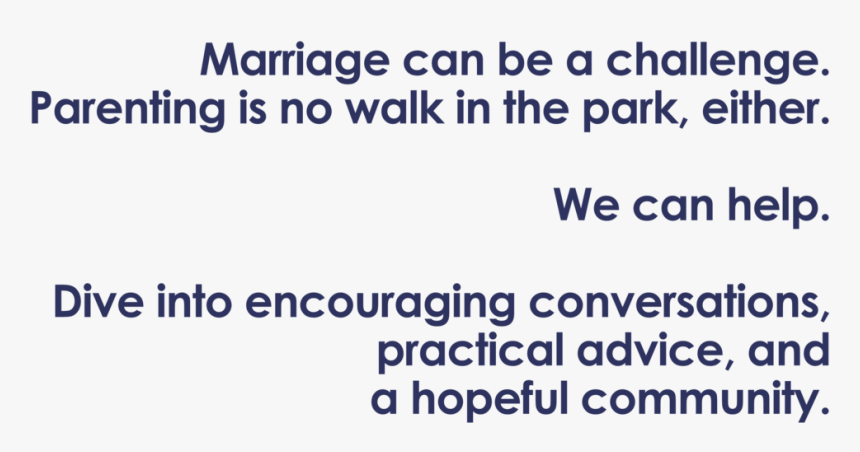 Marriage can be a challenge.
Parenting is no walk in the park, either.

We can help.

Dive into encouraging conversations, practical advice, and a hopeful community.